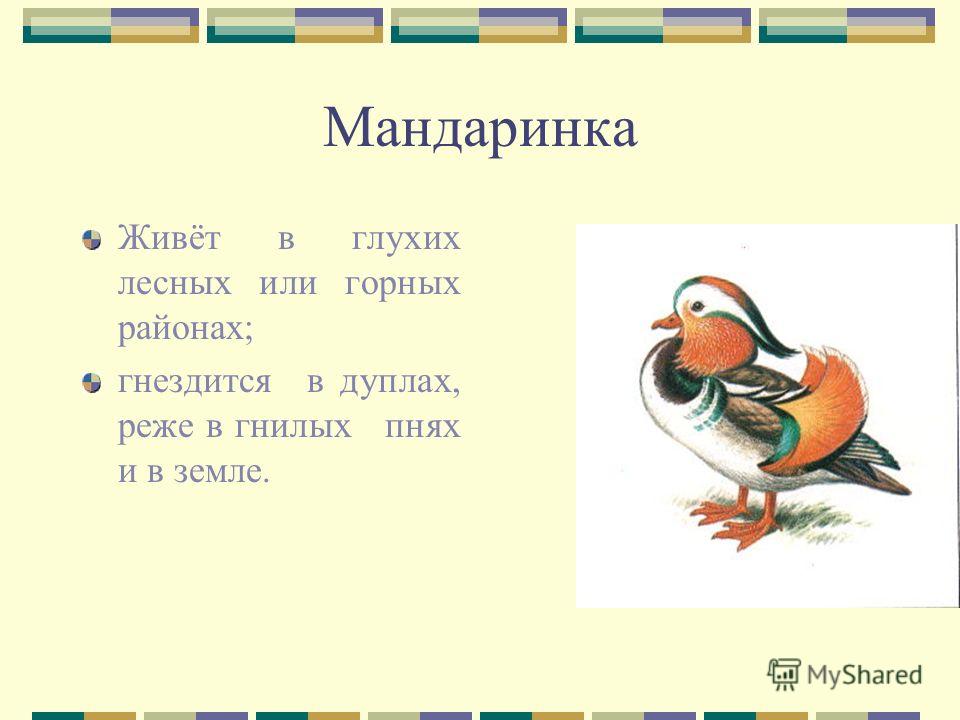 Мандаринка

Живёт в глухих лесных или горных районах;

гнездится в дуплах, реже в гнилых пнях и в земле.

MyShared